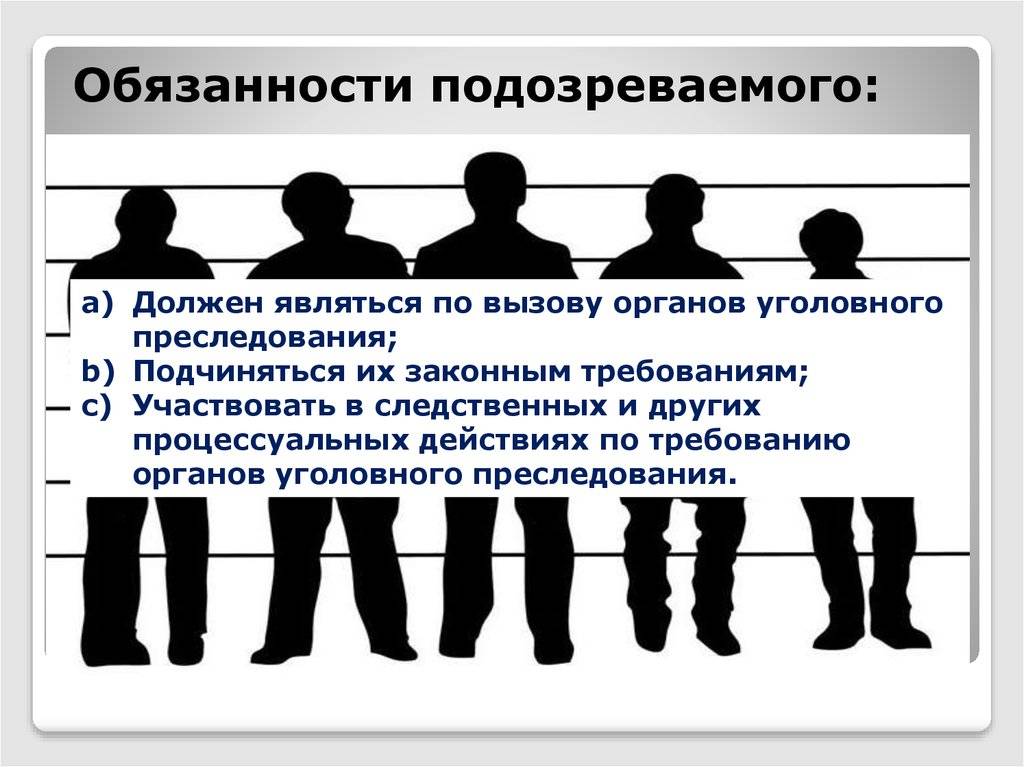 Обязанности подозреваемого:

a) Должен являться по вызову органов уголовного преследования;
b) Подчиняться их законным требованиям;
c) Участвовать в следственных и других процессуальных действиях по требованию органов уголовного преследования.